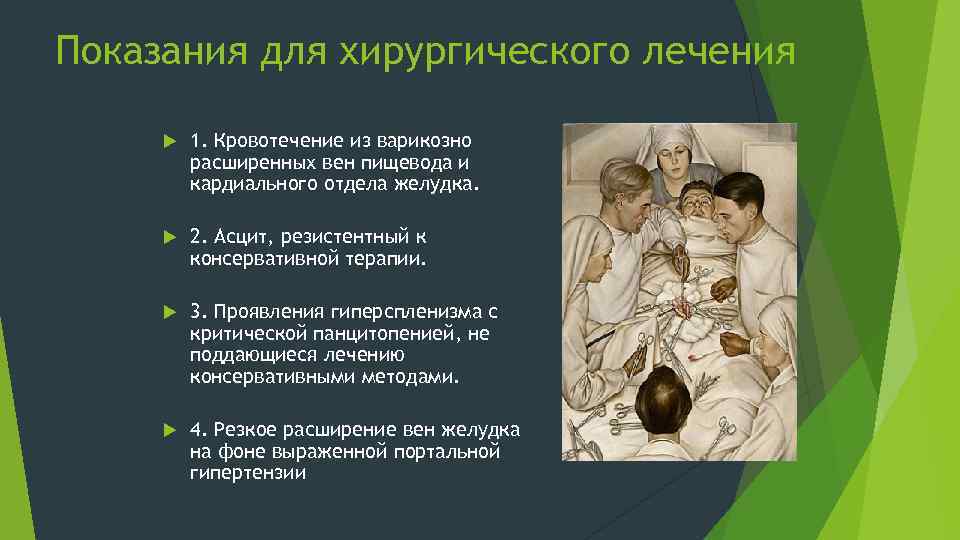 Показания для хирургического лечения

1. Кровотечение из варикозно расширенных вен пищевода и кардиального отдела желудка.

2. Асцит, резистентный к консервативной терапии.

3. Проявления гиперспленизма с критической панцитопенией, не поддающиеся лечению консервативными методами.

4. Резкое расширение вен желудка на фоне выраженной портальной гипертензии